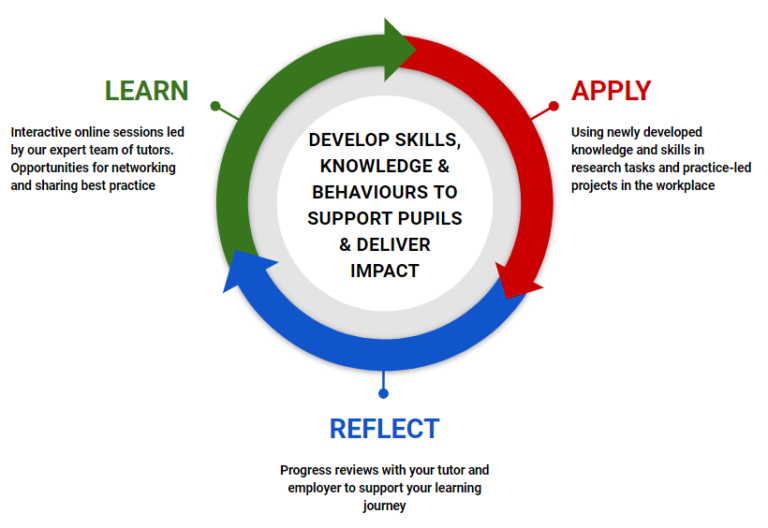 LEARN

Interactive online sessions led by our expert team of tutors. Opportunities for networking and sharing best practice

DEVELOP SKILLS, KNOWLEDGE & BEHAVIOURS TO SUPPORT PUPILS & DELIVER IMPACT

APPLY

Using newly developed knowledge and skills in research tasks and practice-led projects in the workplace

REFLECT

Progress reviews with your tutor and employer to support your learning journey